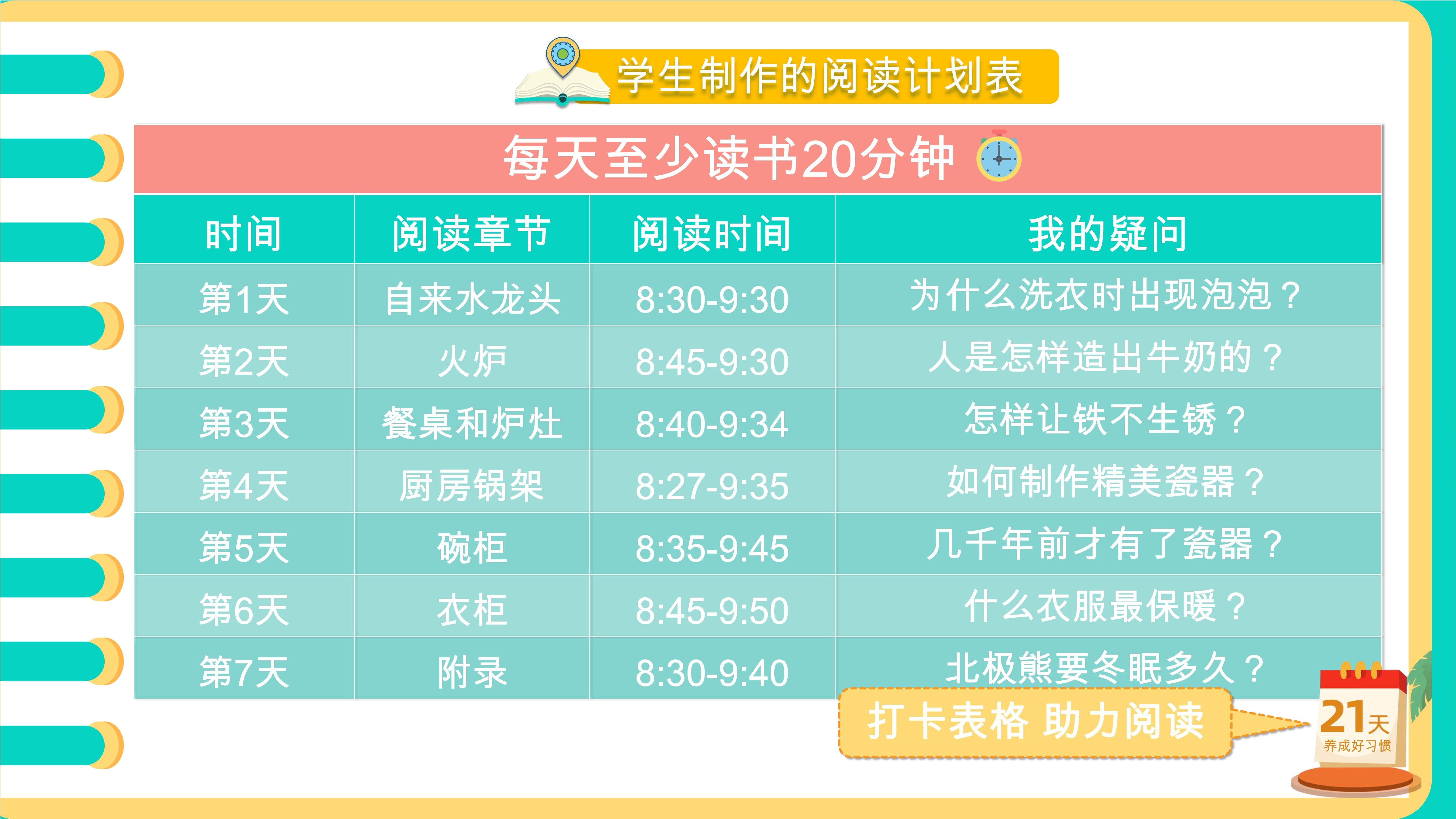 学生制作的阅读计划表

每天至少读书20分钟

| 时间 | 阅读章节 | 阅读时间 | 我的疑问 |
|---|---|---|---|
| 第1天 | 自来水龙头 | 8:30-9:30 | 为什么洗衣时出现泡泡？ |
| 第2天 | 火炉 | 8:45-9:30 | 人是怎样造出牛奶的？ |
| 第3天 | 餐桌和炉灶 | 8:40-9:34 | 怎样让铁不生锈？ |
| 第4天 | 厨房锅架 | 8:27-9:35 | 如何制作精美瓷器？ |
| 第5天 | 碗柜 | 8:35-9:45 | 几千年前才有了瓷器？ |
| 第6天 | 衣柜 | 8:45-9:50 | 什么衣服最保暖？ |
| 第7天 | 附录 | 8:30-9:40 | 北极熊要冬眠多久？ |

打卡表格 助力阅读

21天
养成好习惯